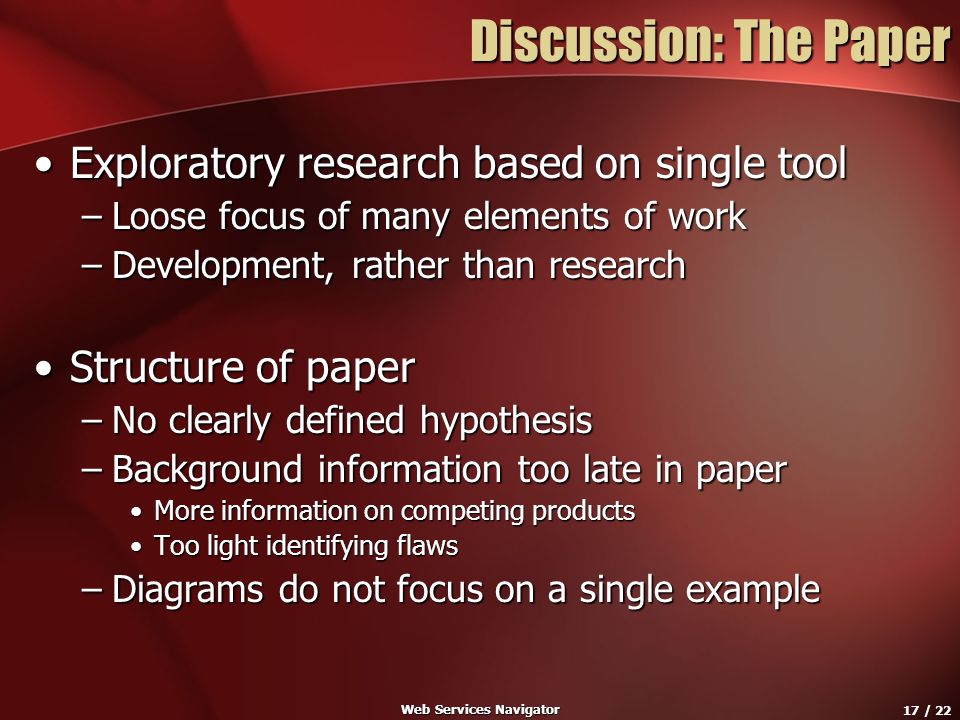 Discussion: The Paper

• Exploratory research based on single tool
– Loose focus of many elements of work
– Development, rather than research

• Structure of paper
– No clearly defined hypothesis
– Background information too late in paper
• More information on competing products
• Too light identifying flaws
– Diagrams do not focus on a single example

Web Services Navigator

17 / 22